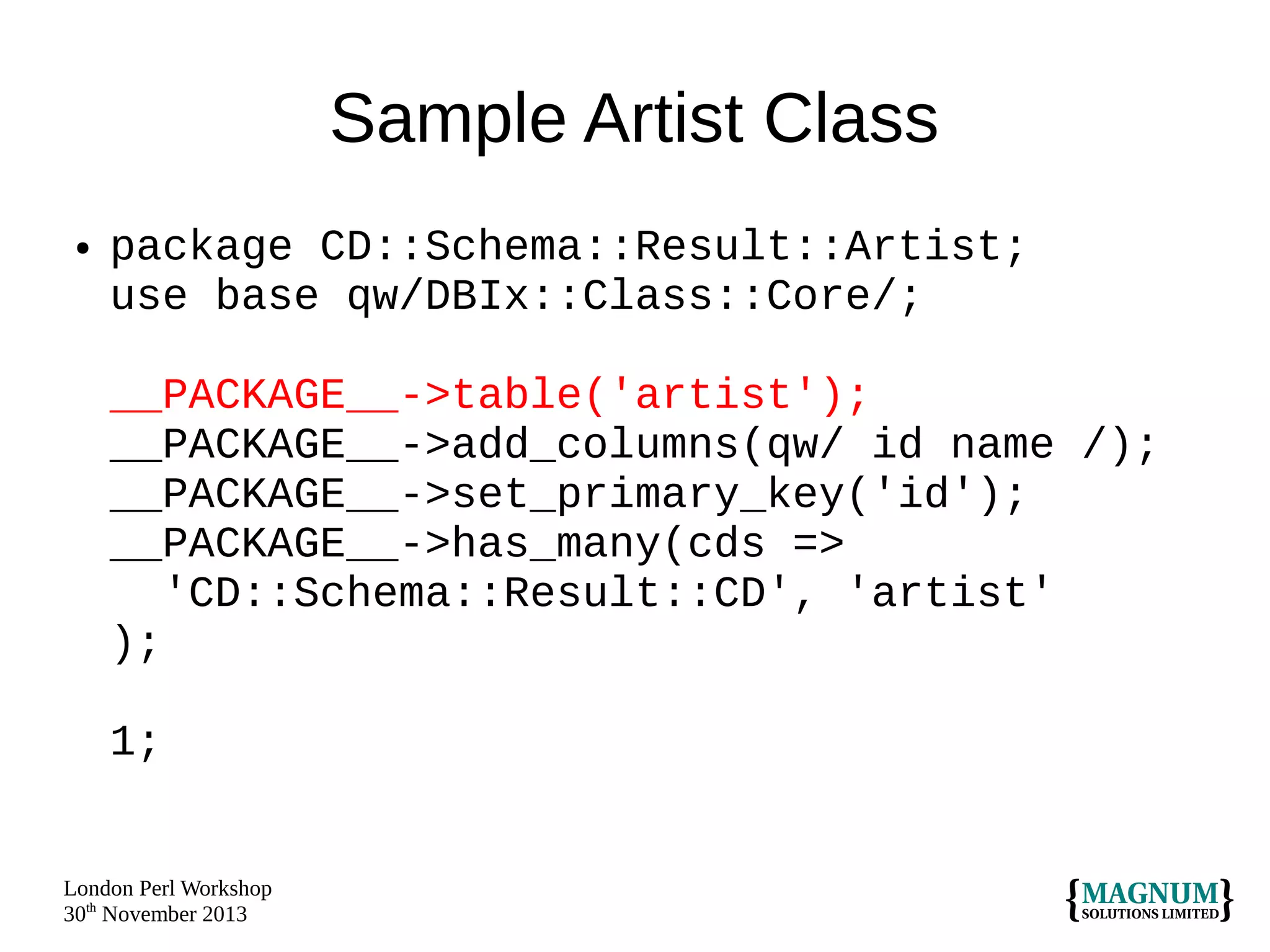 Sample Artist Class

• package CD::Schema::Result::Artist;
use base qw/DBIx::Class::Core/;

__PACKAGE__->table('artist');
__PACKAGE__->add_columns(qw/ id name /);
__PACKAGE__->set_primary_key('id');
__PACKAGE__->has_many(cds =>
  'CD::Schema::Result::CD', 'artist'
);

1;

London Perl Workshop
30th November 2013

{MAGNUM SOLUTIONS LIMITED}